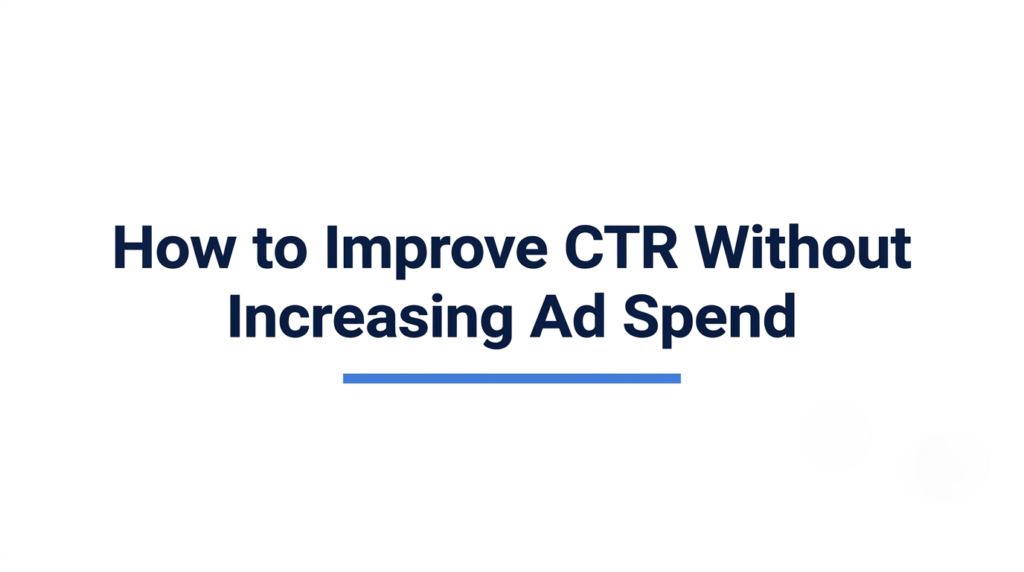 How to Improve CTR Without Increasing Ad Spend